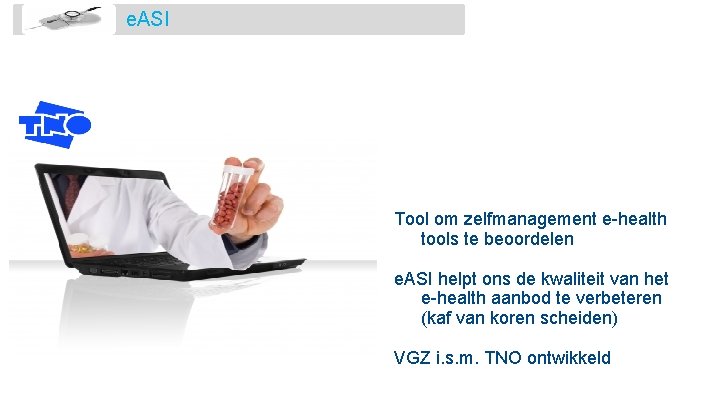 eASI

TNO

Tool om zelfmanagement e-health tools te beoordelen

eASI helpt ons de kwaliteit van het e-health aanbod te verbeteren (kaf van koren scheiden)

VGZ i.s.m. TNO ontwikkeld